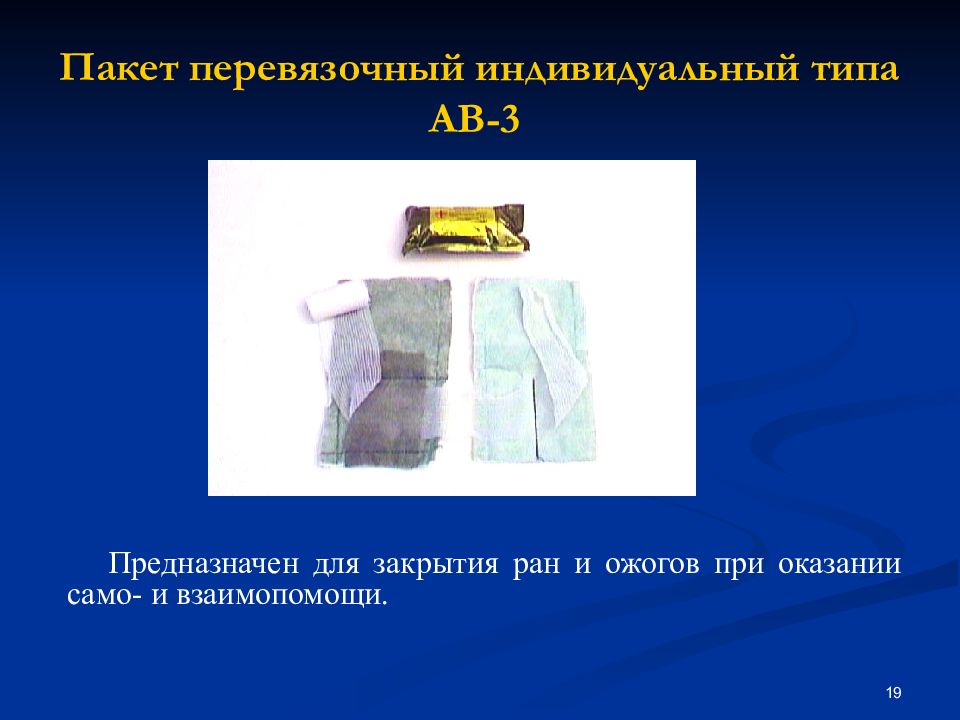 Пакет перевязочный индивидуальный типа АВ-3

Предназначен для закрытия ран и ожогов при оказании само- и взаимопомощи.

19